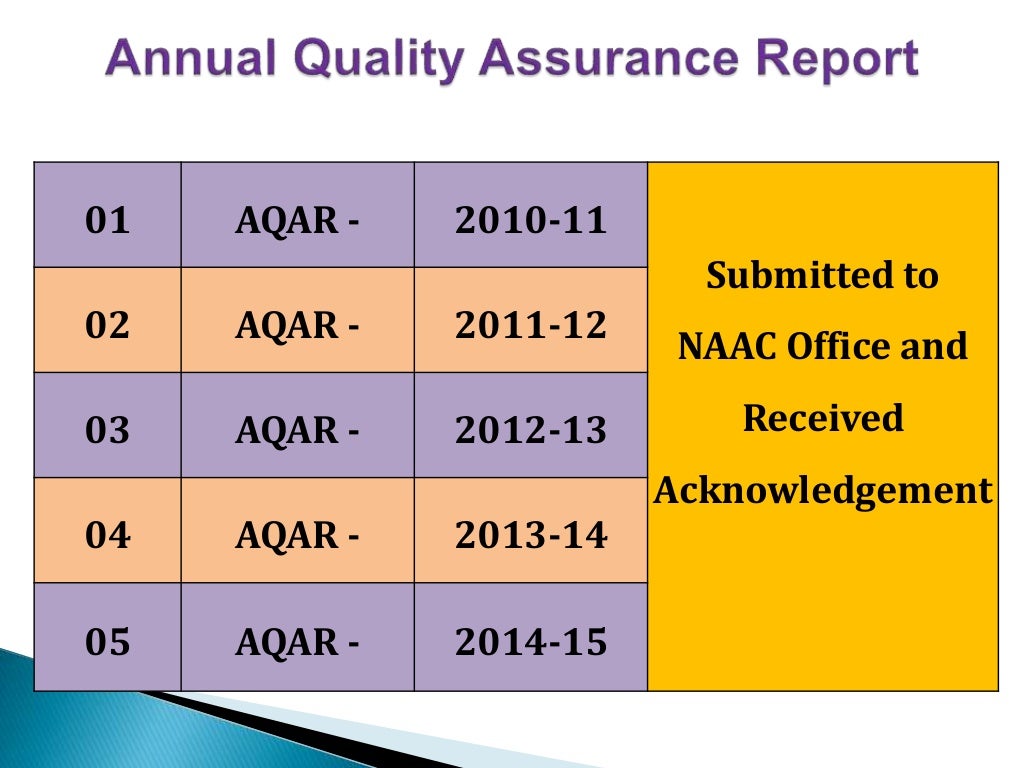 Annual Quality Assurance Report

| 01 | AQAR - | 2010-11 | Submitted to NAAC Office and Received Acknowledgement |
|---|---|---|---|
| 02 | AQAR - | 2011-12 | |
| 03 | AQAR - | 2012-13 | |
| 04 | AQAR - | 2013-14 | |
| 05 | AQAR - | 2014-15 | |